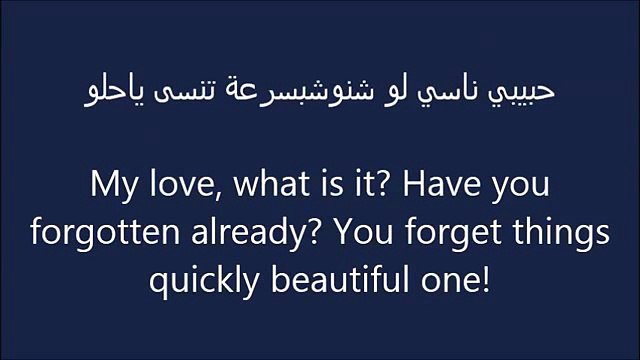 حبيبي ناسي لو شنوشبسرعة تنسى ياحلو

My love, what is it? Have you forgotten already? You forget things quickly beautiful one!